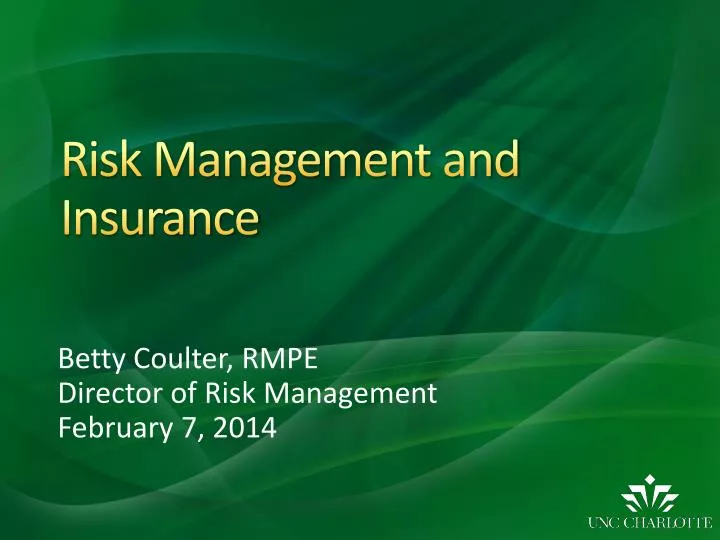 Risk Management and Insurance

Betty Coulter, RMPE
Director of Risk Management
February 7, 2014

UNC CHARLOTTE